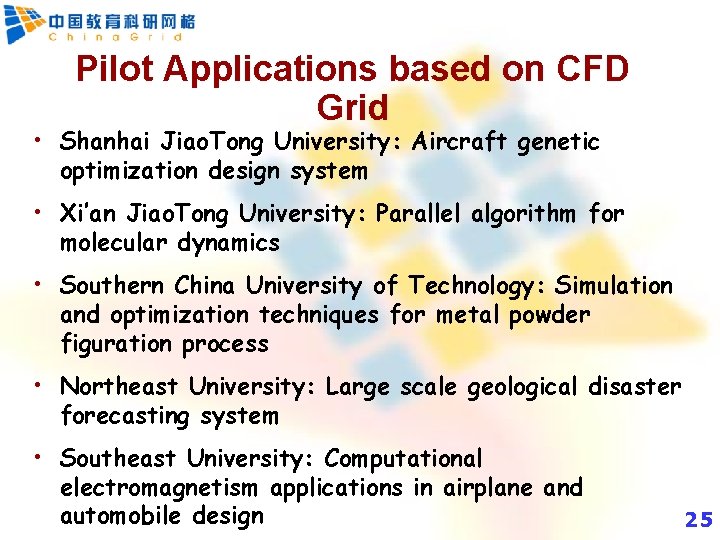 中国教育科研网格
ChinaGrid

Pilot Applications based on CFD Grid

• Shanhai JiaoTong University: Aircraft genetic optimization design system

• Xi'an JiaoTong University: Parallel algorithm for molecular dynamics

• Southern China University of Technology: Simulation and optimization techniques for metal powder figuration process

• Northeast University: Large scale geological disaster forecasting system

• Southeast University: Computational electromagnetism applications in airplane and automobile design

25